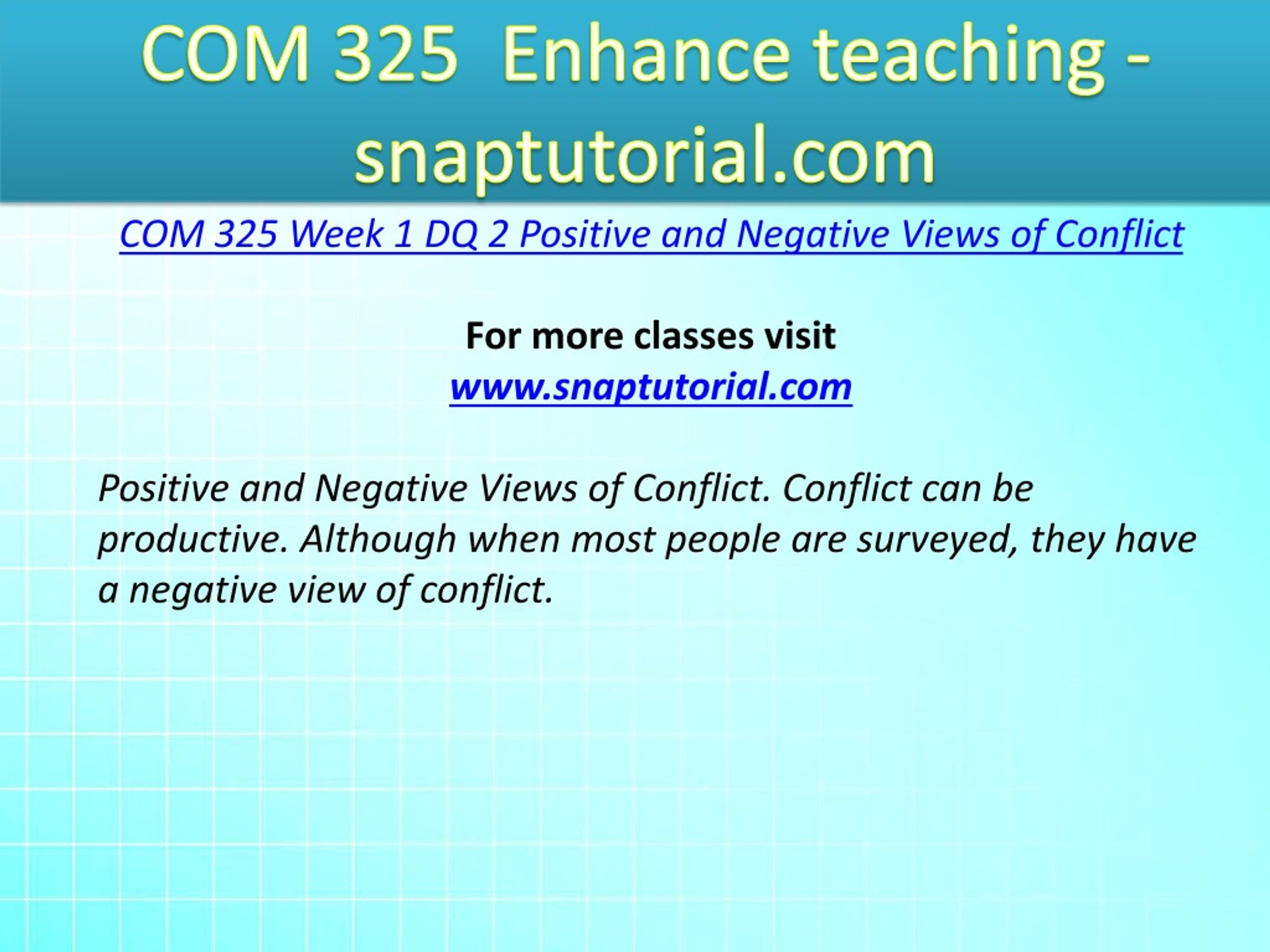 COM 325 Enhance teaching - snaptutorial.com

COM 325 Week 1 DQ 2 Positive and Negative Views of Conflict

For more classes visit
www.snaptutorial.com

Positive and Negative Views of Conflict. Conflict can be productive. Although when most people are surveyed, they have a negative view of conflict.